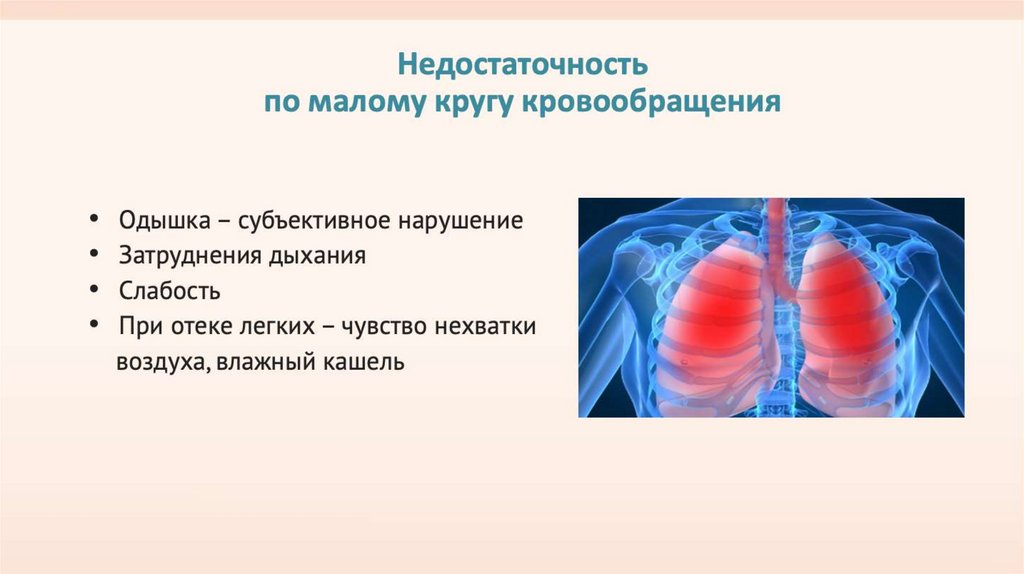 Недостаточность
по малому кругу кровообращения

• Одышка – субъективное нарушение
• Затруднения дыхания
• Слабость
• При отеке легких – чувство нехватки воздуха, влажный кашель